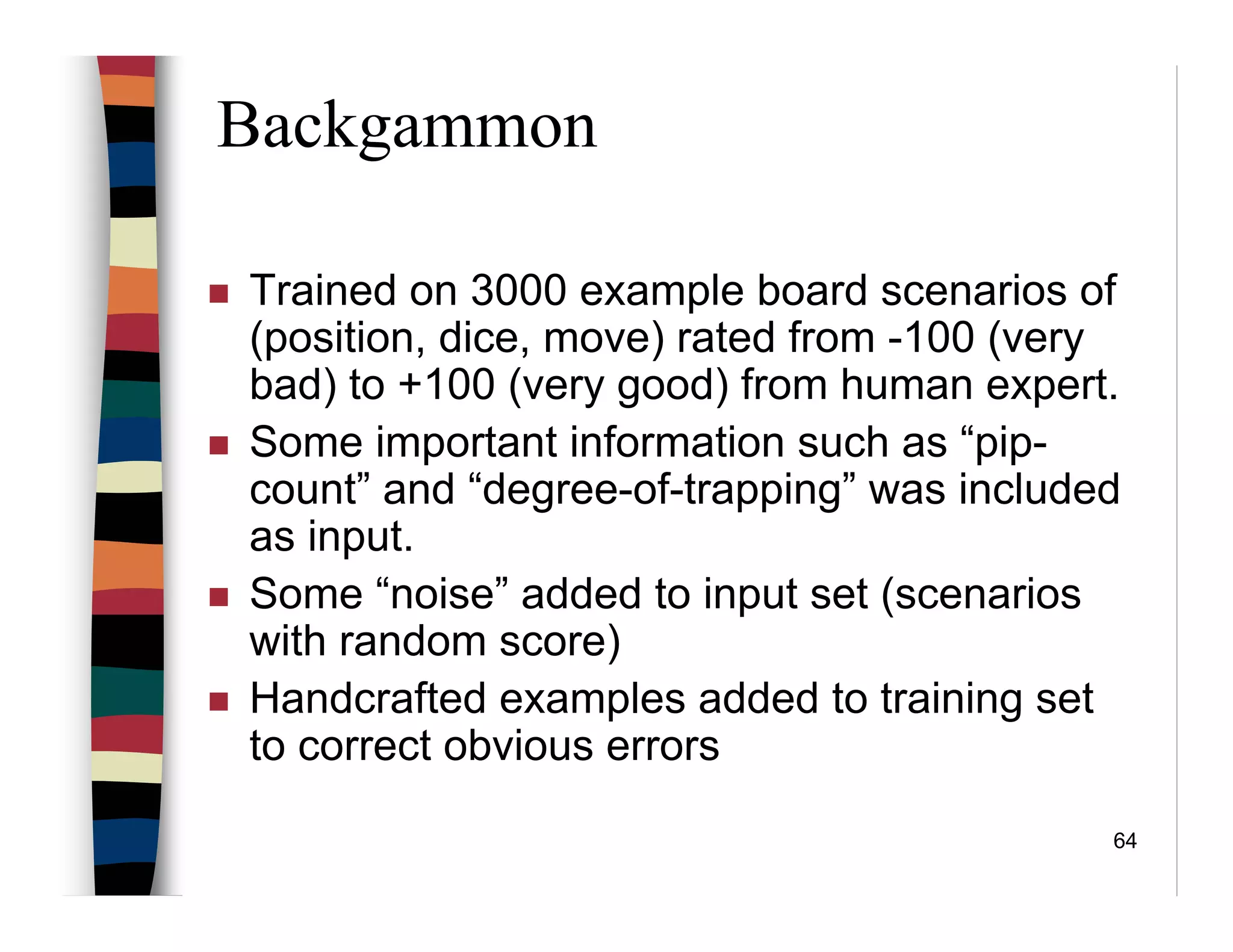 Backgammon

■ Trained on 3000 example board scenarios of (position, dice, move) rated from -100 (very bad) to +100 (very good) from human expert.

■ Some important information such as “pip-count” and “degree-of-trapping” was included as input.

■ Some “noise” added to input set (scenarios with random score)

■ Handcrafted examples added to training set to correct obvious errors

64